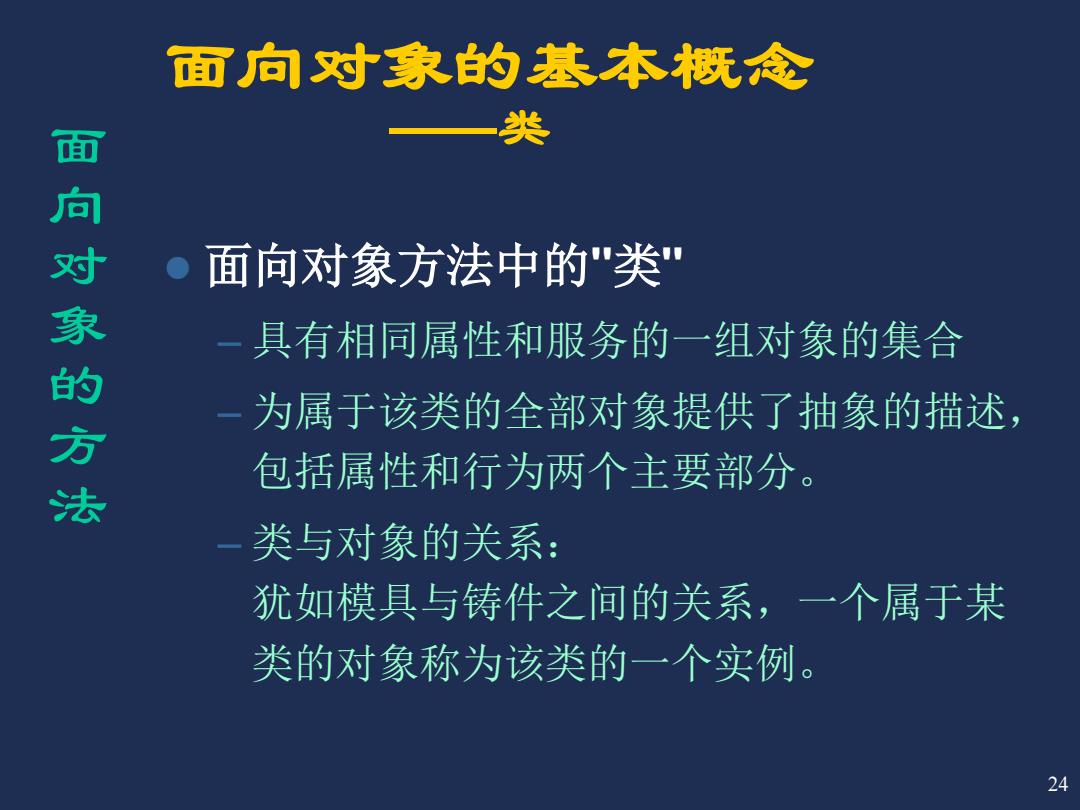 面向对象的基本概念
——类

面向对象的方法

● 面向对象方法中的"类"

– 具有相同属性和服务的一组对象的集合

– 为属于该类的全部对象提供了抽象的描述，包括属性和行为两个主要部分。

– 类与对象的关系：
犹如模具与铸件之间的关系，一个属于某类的对象称为该类的一个实例。

24